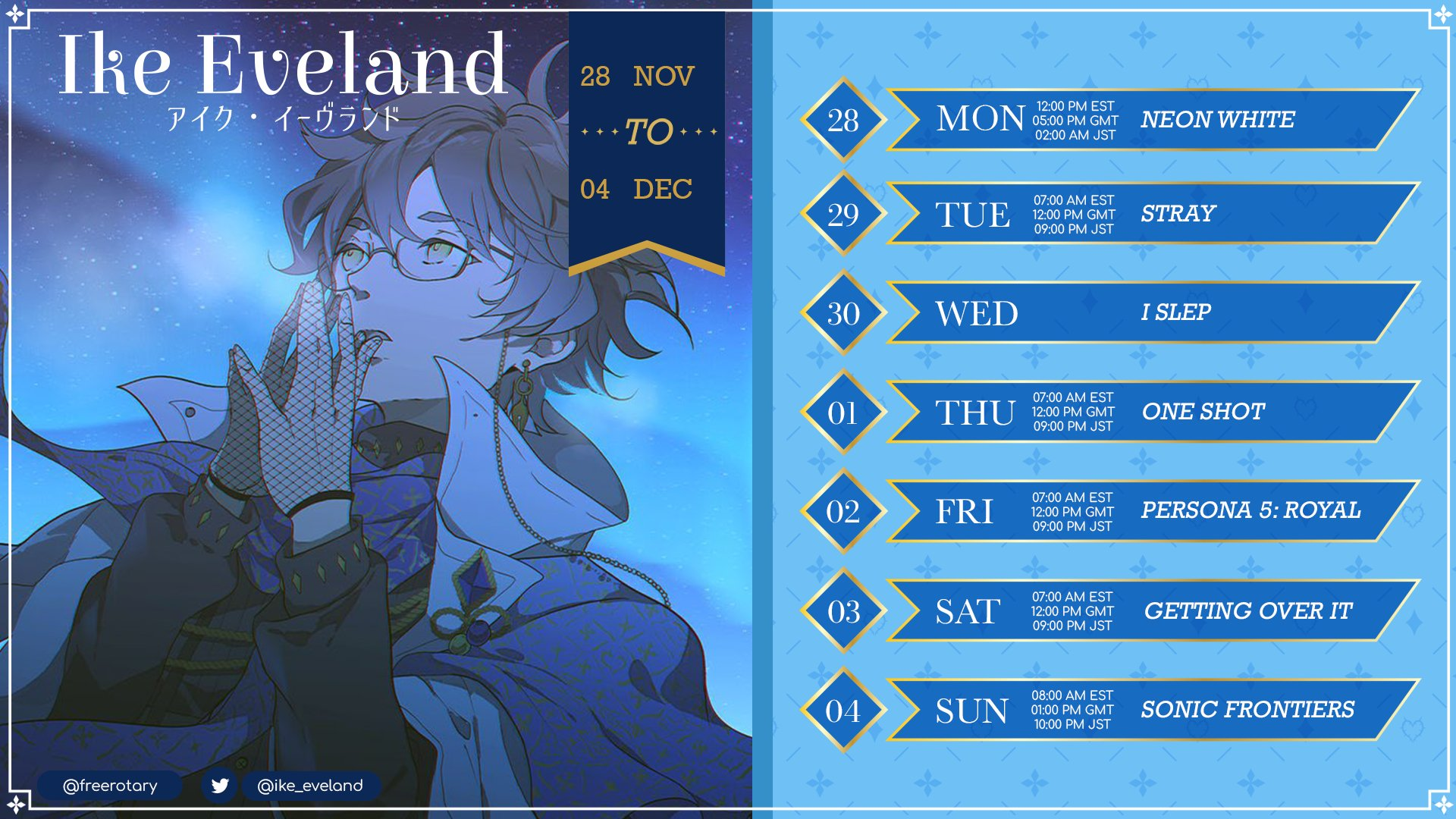 Ike Eveland
アイク・イーヴランド

28 NOV
TO
04 DEC

28 MON 12:00 PM EST 05:00 PM GMT 02:00 AM JST NEON WHITE

29 TUE 07:00 AM EST 12:00 PM GMT 09:00 PM JST STRAY

30 WED I SLEP

01 THU 07:00 AM EST 12:00 PM GMT 09:00 PM JST ONE SHOT

02 FRI 07:00 AM EST 12:00 PM GMT 09:00 PM JST PERSONA 5: ROYAL

03 SAT 07:00 AM EST 12:00 PM GMT 09:00 PM JST GETTING OVER IT

04 SUN 08:00 AM EST 01:00 PM GMT 10:00 PM JST SONIC FRONTIERS

@freerotary
@ike_eveland